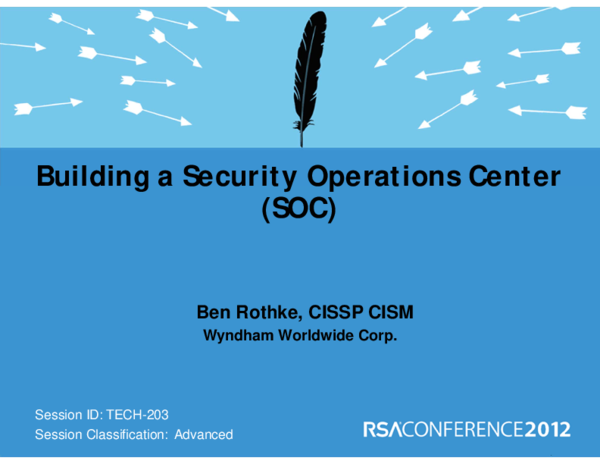 Building a Security Operations Center (SOC)

Ben Rothke, CISSP CISM
Wyndham Worldwide Corp.

Session ID: TECH-203
Session Classification: Advanced

RSACONFERENCE2012